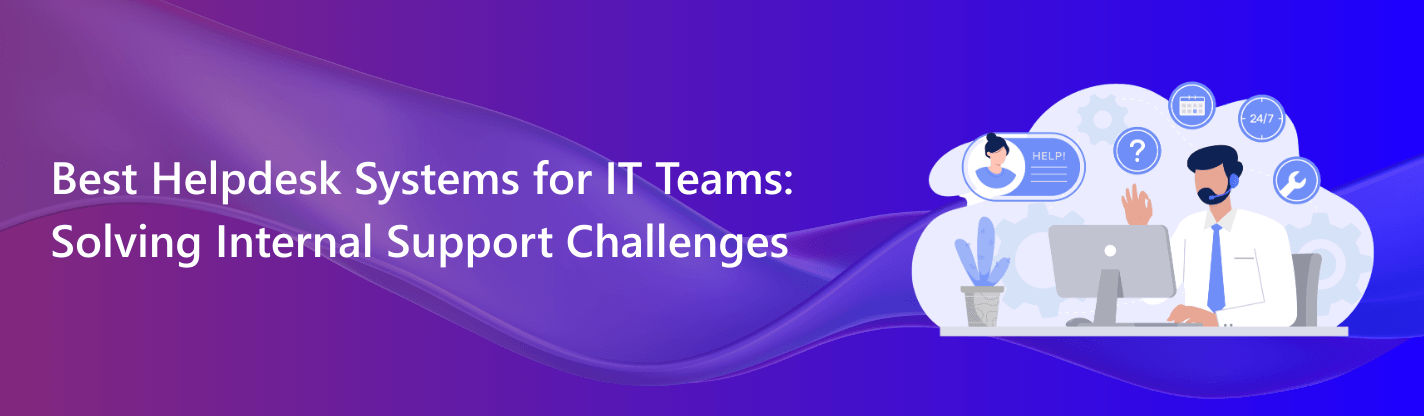 Best Helpdesk Systems for IT Teams: Solving Internal Support Challenges

HELP!

?

24/7